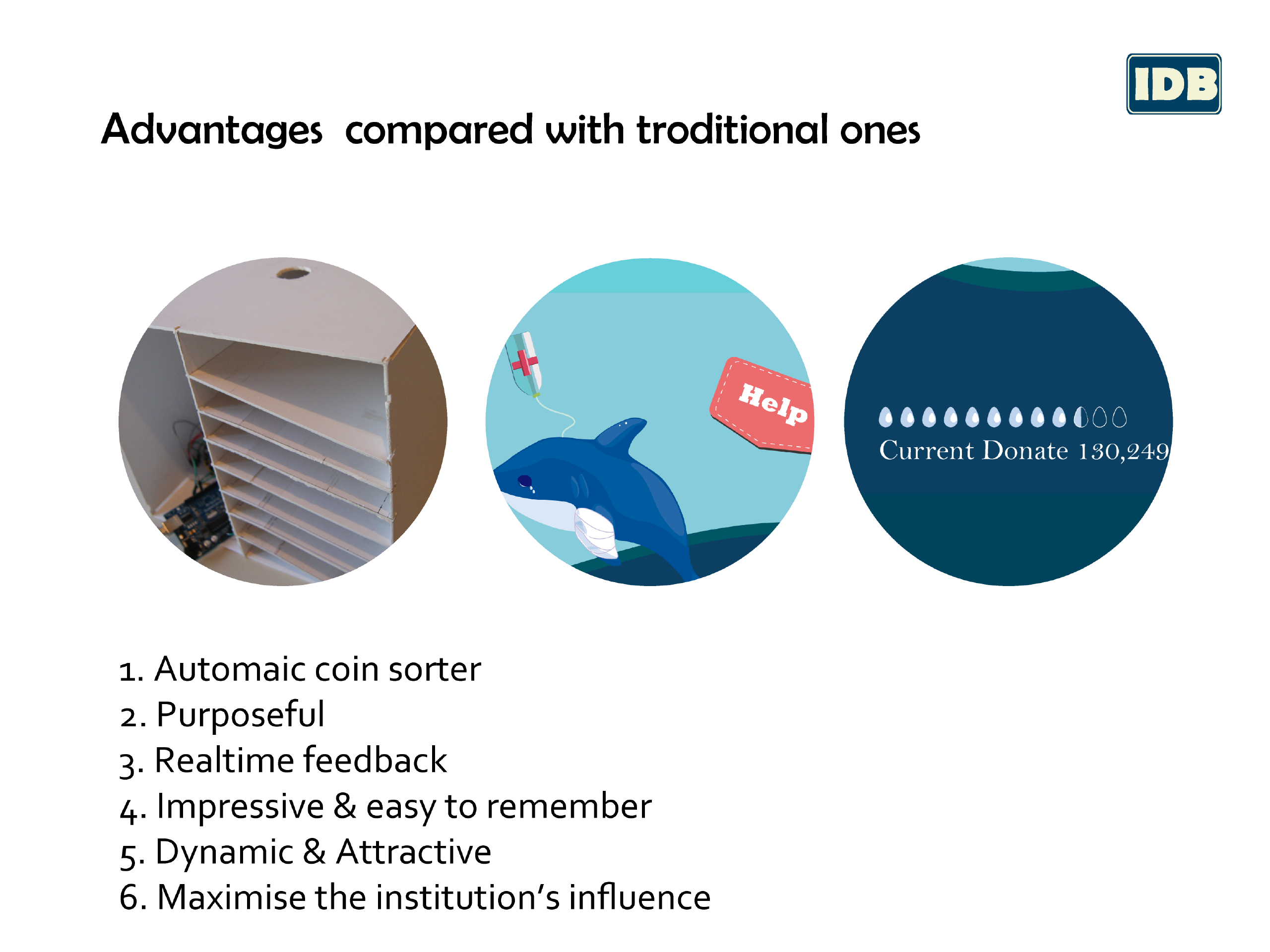 IDB

Advantages compared with troditional ones

Help

Current Donate 130,249

1. Automaic coin sorter
2. Purposeful
3. Realtime feedback
4. Impressive & easy to remember
5. Dynamic & Attractive
6. Maximise the institution's influence